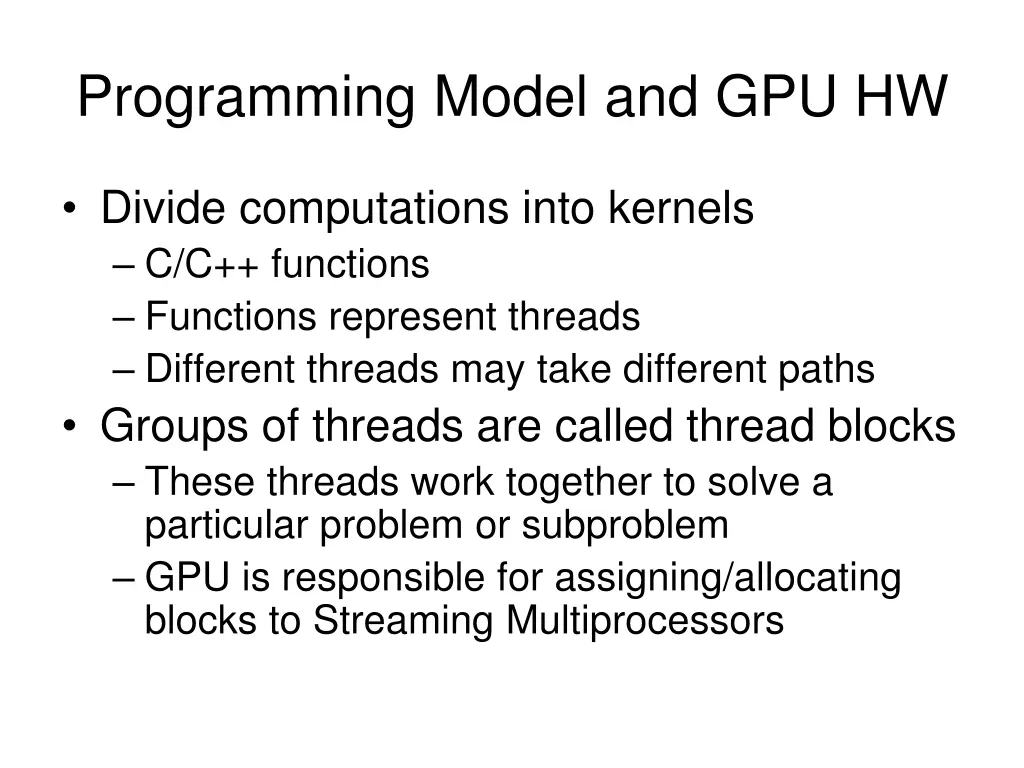 Programming Model and GPU HW

• Divide computations into kernels
– C/C++ functions
– Functions represent threads
– Different threads may take different paths
• Groups of threads are called thread blocks
– These threads work together to solve a particular problem or subproblem
– GPU is responsible for assigning/allocating blocks to Streaming Multiprocessors